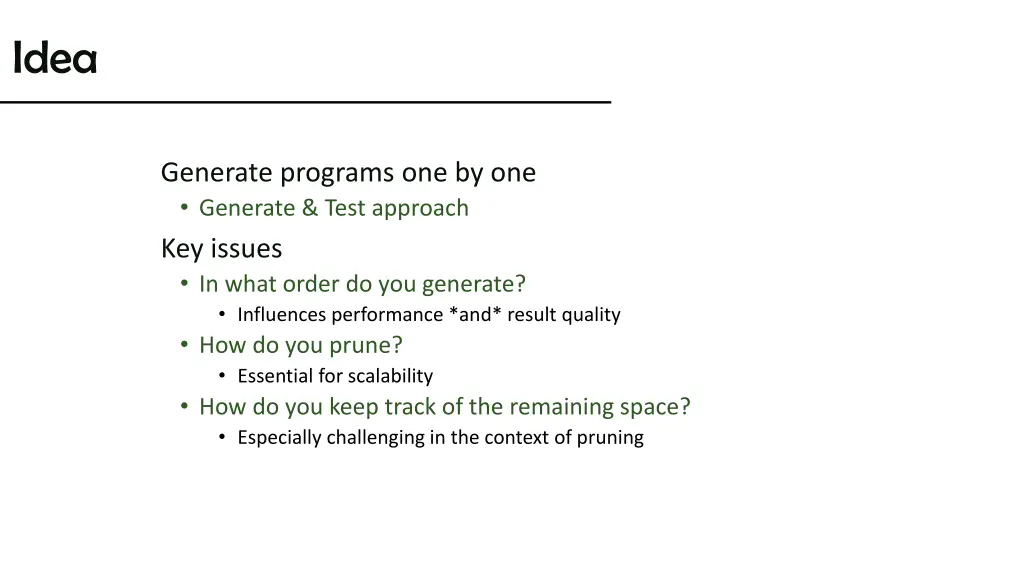 Idea

Generate programs one by one
• Generate & Test approach

Key issues
• In what order do you generate?
  • Influences performance *and* result quality
• How do you prune?
  • Essential for scalability
• How do you keep track of the remaining space?
  • Especially challenging in the context of pruning